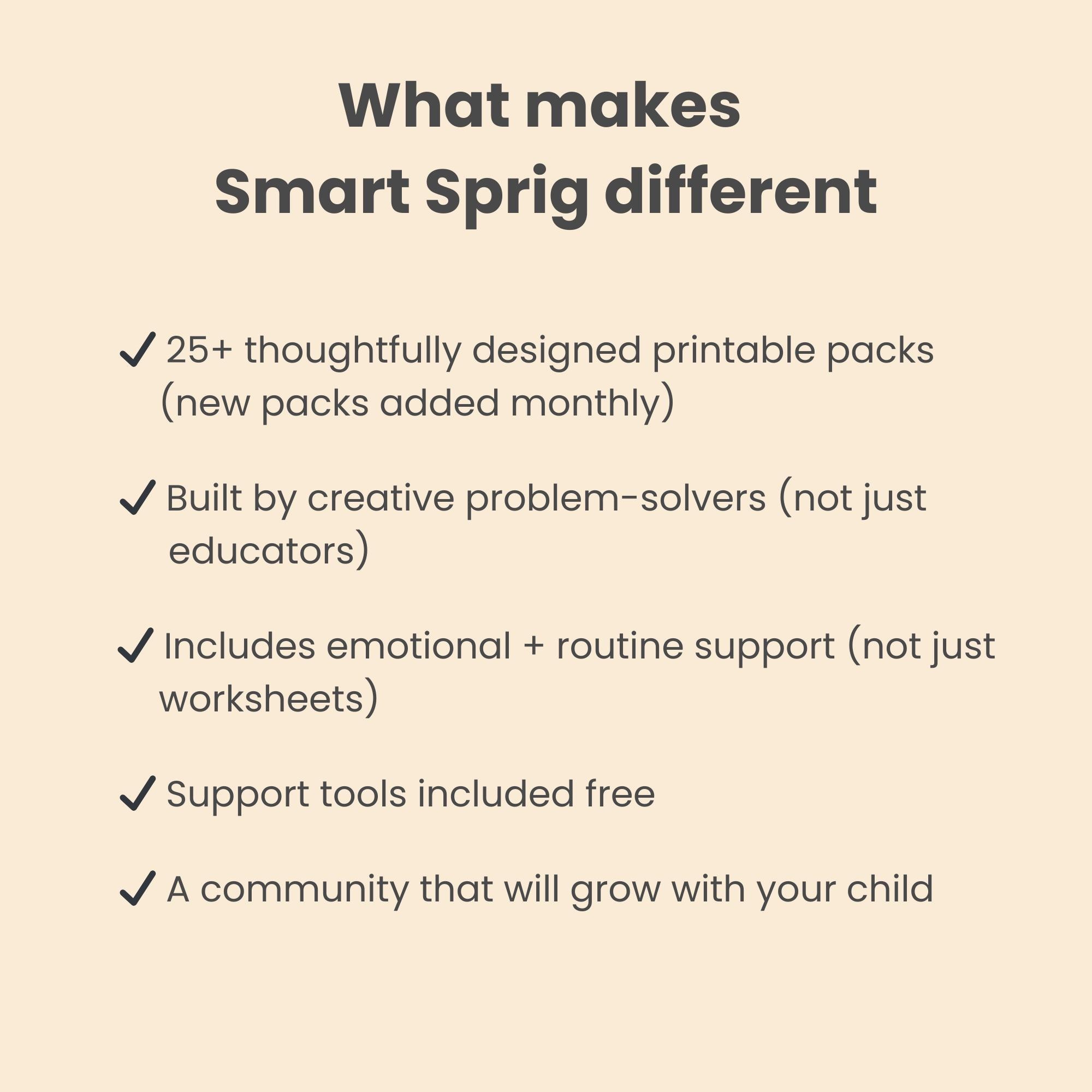 What makes
Smart Sprig different

✓ 25+ thoughtfully designed printable packs (new packs added monthly)

✓ Built by creative problem-solvers (not just educators)

✓ Includes emotional + routine support (not just worksheets)

✓ Support tools included free

✓ A community that will grow with your child